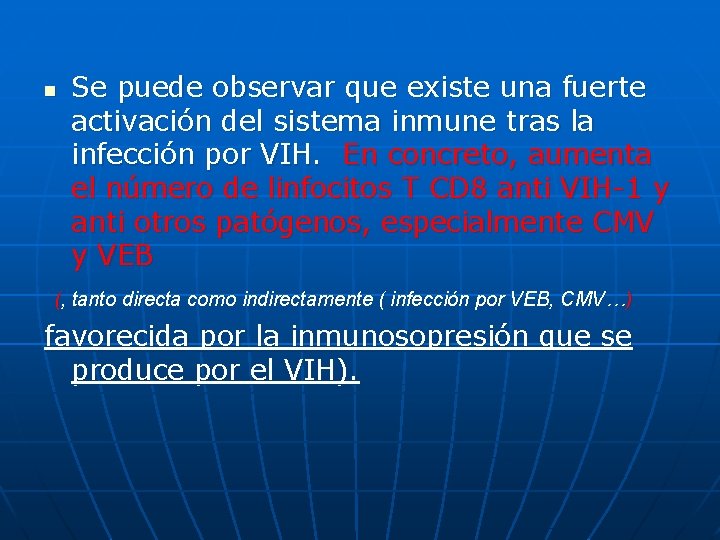 Se puede observar que existe una fuerte activación del sistema inmune tras la infección por VIH. En concreto, aumenta el número de linfocitos T CD8 anti VIH-1 y anti otros patógenos, especialmente CMV y VEB

(, tanto directa como indirectamente ( infección por VEB, CMV…)

favorecida por la inmunosopresión que se produce por el VIH).